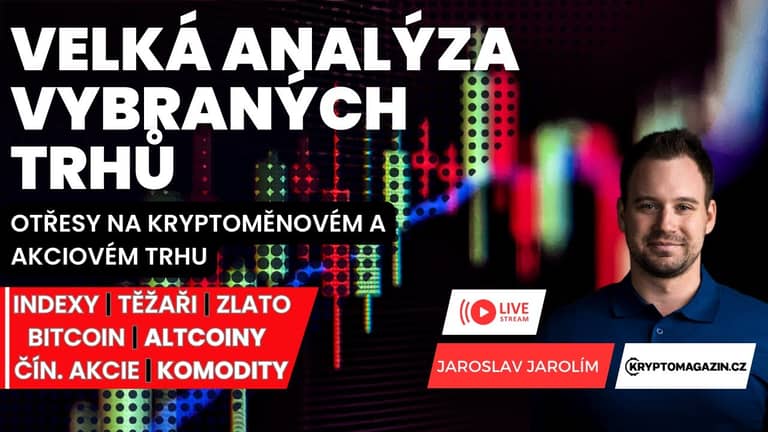 VELKÁ ANALÝZA VYBRANÝCH TRHŮ

OTŘESY NA KRYPTOMĚNOVÉM A AKCIOVÉM TRHU

INDEXY | TĚŽAŘI | ZLATO
BITCOIN | ALTCOINY
ČÍN. AKCIE | KOMODITY

LIVE STREAM

JAROSLAV JAROLÍM

KRYPTOMAGAZIN.CZ